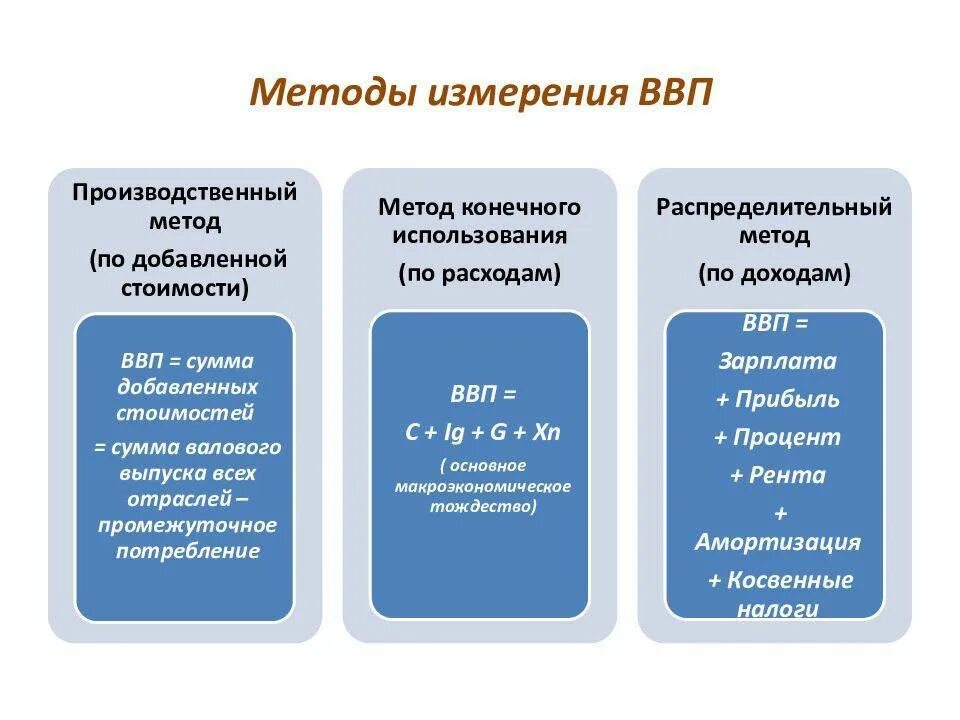 Методы измерения ВВП

Производственный метод
(по добавленной стоимости)

ВВП = сумма добавленных стоимостей
= сумма валового выпуска всех отраслей – промежуточное потребление

Метод конечного использования
(по расходам)

ВВП =
C + Ig + G + Xn
( основное макроэкономическое тождество)

Распределительный метод
(по доходам)

ВВП =
Зарплата
+ Прибыль
+ Процент
+ Рента
+ Амортизация
+ Косвенные налоги